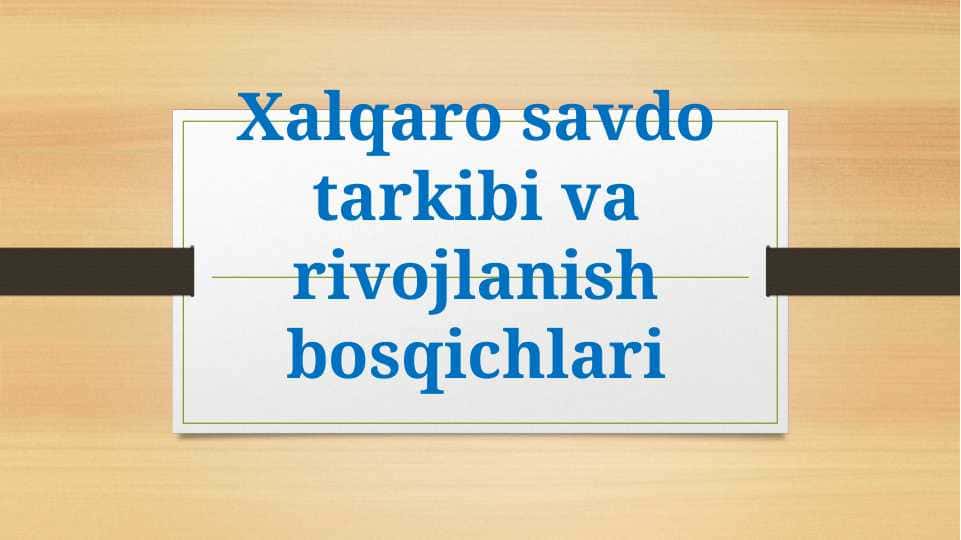 Xalqaro savdo tarkibi va rivojlanish bosqichlari